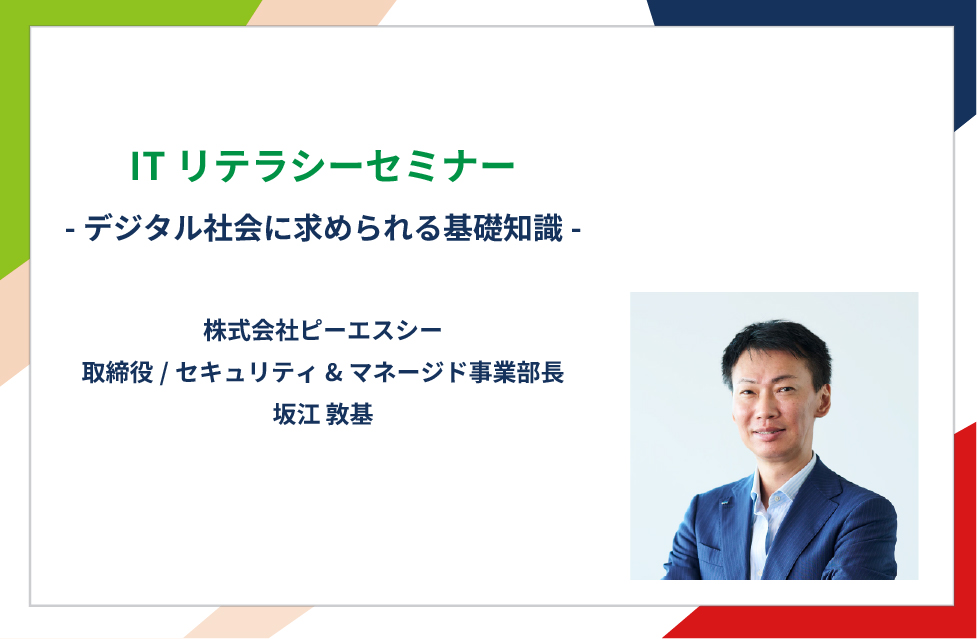 IT リテラシーセミナー
- デジタル社会に求められる基礎知識 -

株式会社ピーエスシー
取締役 / セキュリティ & マネージド事業部長
坂江 敦基